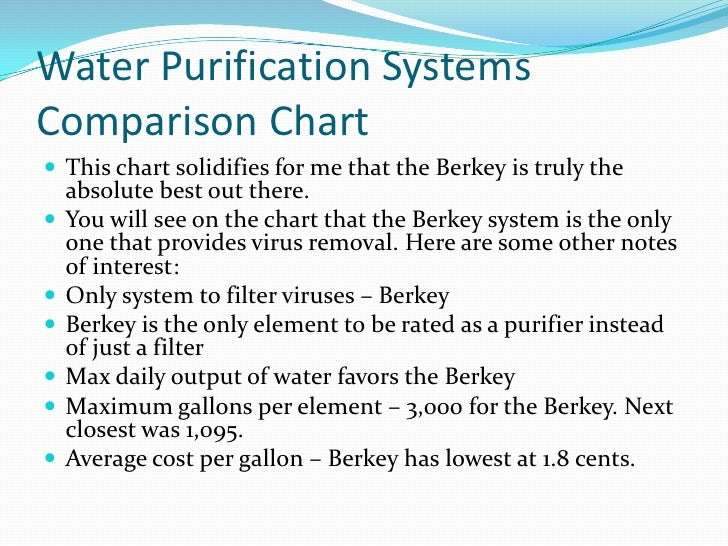 Water Purification Systems Comparison Chart

- This chart solidifies for me that the Berkey is truly the absolute best out there.
- You will see on the chart that the Berkey system is the only one that provides virus removal. Here are some other notes of interest:
- Only system to filter viruses – Berkey
- Berkey is the only element to be rated as a purifier instead of just a filter
- Max daily output of water favors the Berkey
- Maximum gallons per element – 3,000 for the Berkey. Next closest was 1,095.
- Average cost per gallon – Berkey has lowest at 1.8 cents.